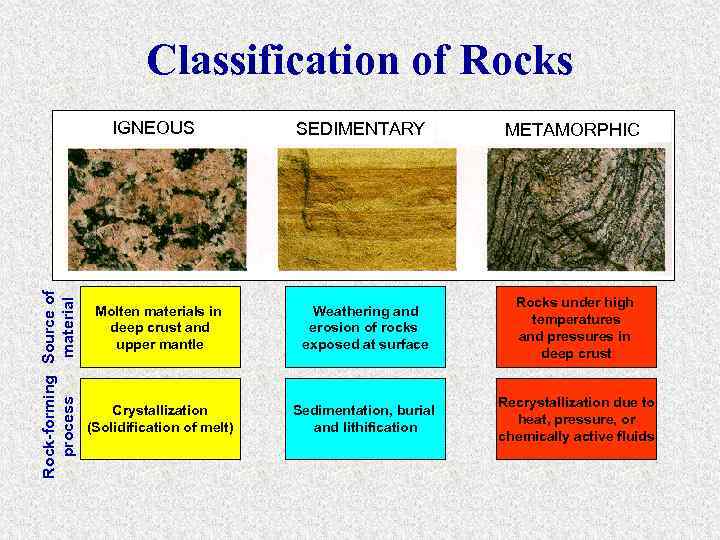 Classification of Rocks

| | IGNEOUS | SEDIMENTARY | METAMORPHIC |
|---|---|---|---|
| Source of material | Molten materials in deep crust and upper mantle | Weathering and erosion of rocks exposed at surface | Rocks under high temperatures and pressures in deep crust |
| Rock-forming process | Crystallization (Solidification of melt) | Sedimentation, burial and lithification | Recrystallization due to heat, pressure, or chemically active fluids |